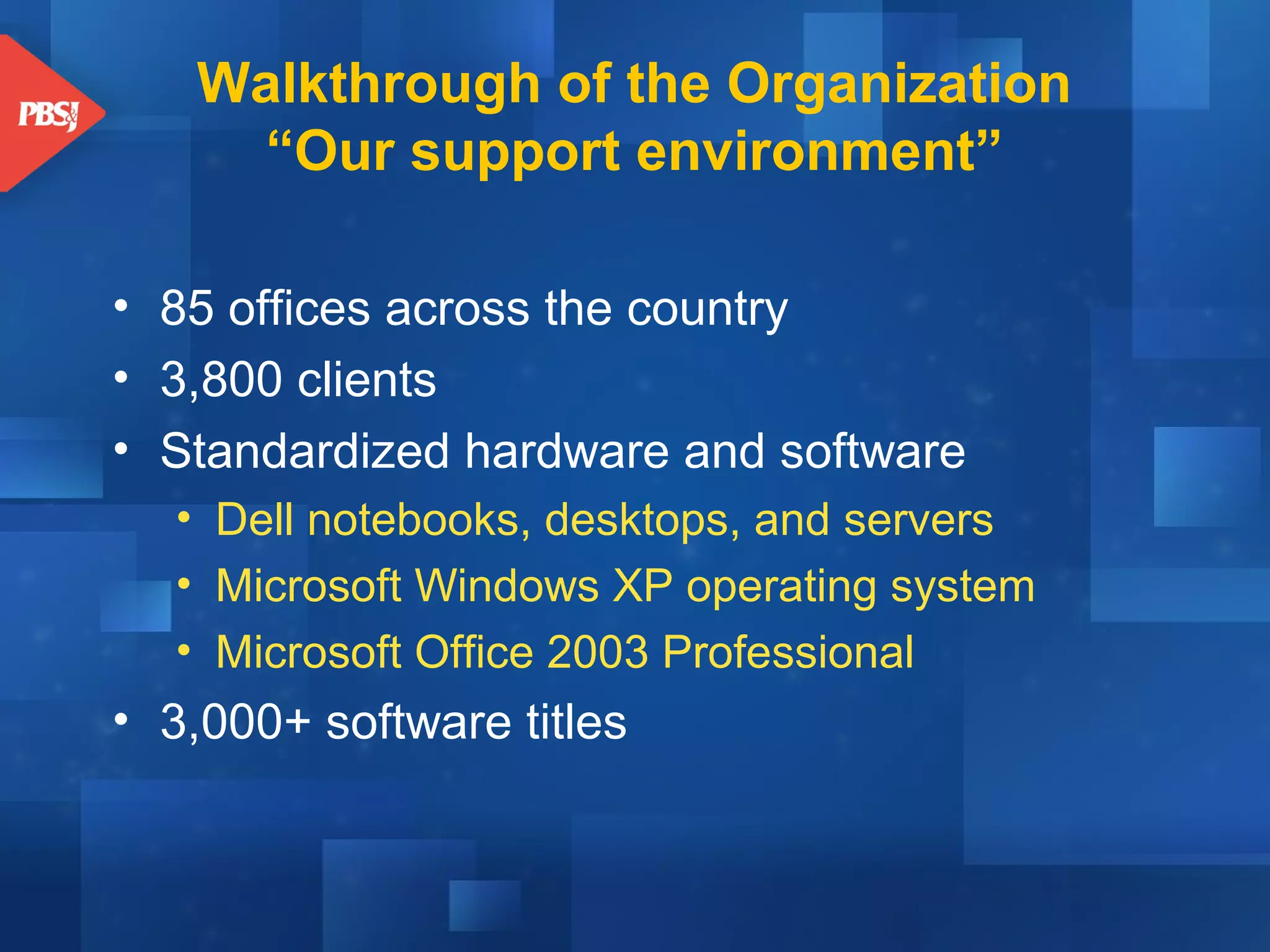 PBS&J

Walkthrough of the Organization
“Our support environment”

• 85 offices across the country
• 3,800 clients
• Standardized hardware and software
 • Dell notebooks, desktops, and servers
 • Microsoft Windows XP operating system
 • Microsoft Office 2003 Professional
• 3,000+ software titles